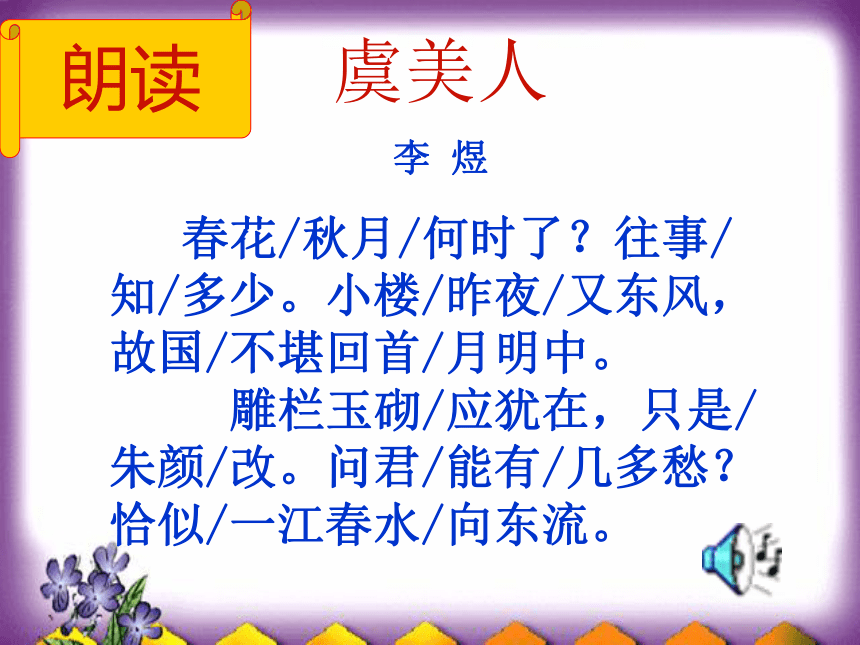 朗读

虞美人

李 煜

春花/秋月/何时了？往事/知/多少。小楼/昨夜/又东风，故国/不堪回首/月明中。

雕栏玉砌/应犹在，只是/朱颜/改。问君/能有/几多愁？恰似/一江春水/向东流。